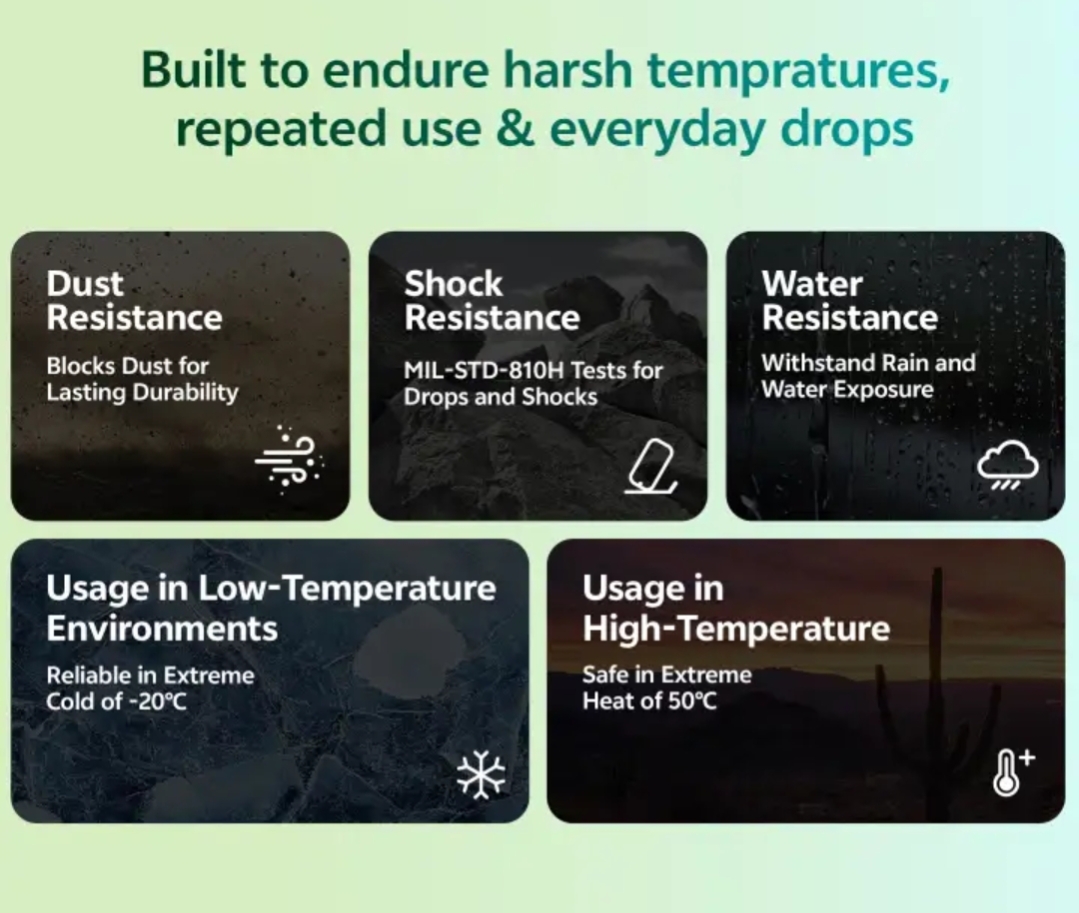 Built to endure harsh tempratures, repeated use & everyday drops

Dust Resistance
Blocks Dust for Lasting Durability

Shock Resistance
MIL-STD-810H Tests for Drops and Shocks

Water Resistance
Withstand Rain and Water Exposure

Usage in Low-Temperature Environments
Reliable in Extreme Cold of -20°C

Usage in High-Temperature
Safe in Extreme Heat of 50°C